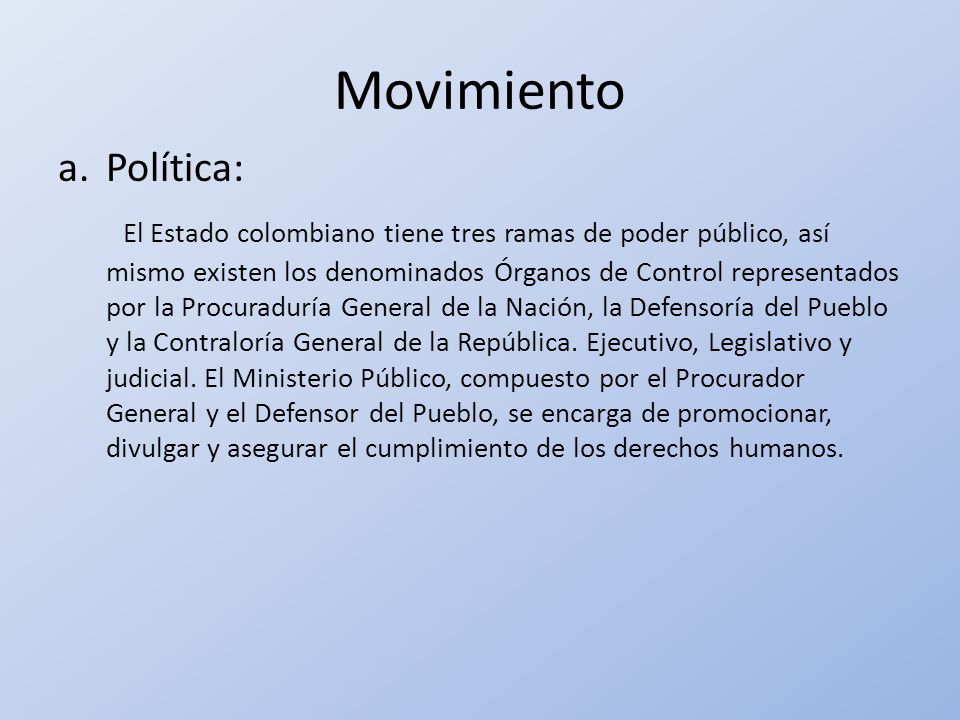 Movimiento

a. Política:

El Estado colombiano tiene tres ramas de poder público, así mismo existen los denominados Órganos de Control representados por la Procuraduría General de la Nación, la Defensoría del Pueblo y la Contraloría General de la República. Ejecutivo, Legislativo y judicial. El Ministerio Público, compuesto por el Procurador General y el Defensor del Pueblo, se encarga de promocionar, divulgar y asegurar el cumplimiento de los derechos humanos.